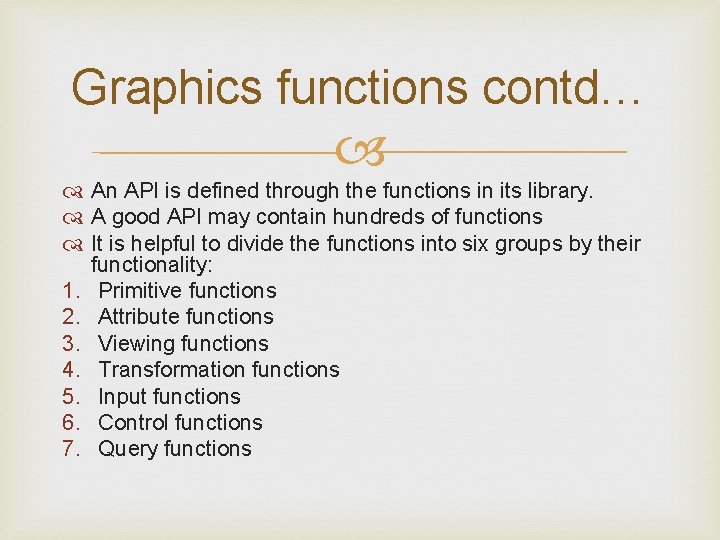 Graphics functions contd…

An API is defined through the functions in its library.
A good API may contain hundreds of functions
It is helpful to divide the functions into six groups by their functionality:
1. Primitive functions
2. Attribute functions
3. Viewing functions
4. Transformation functions
5. Input functions
6. Control functions
7. Query functions